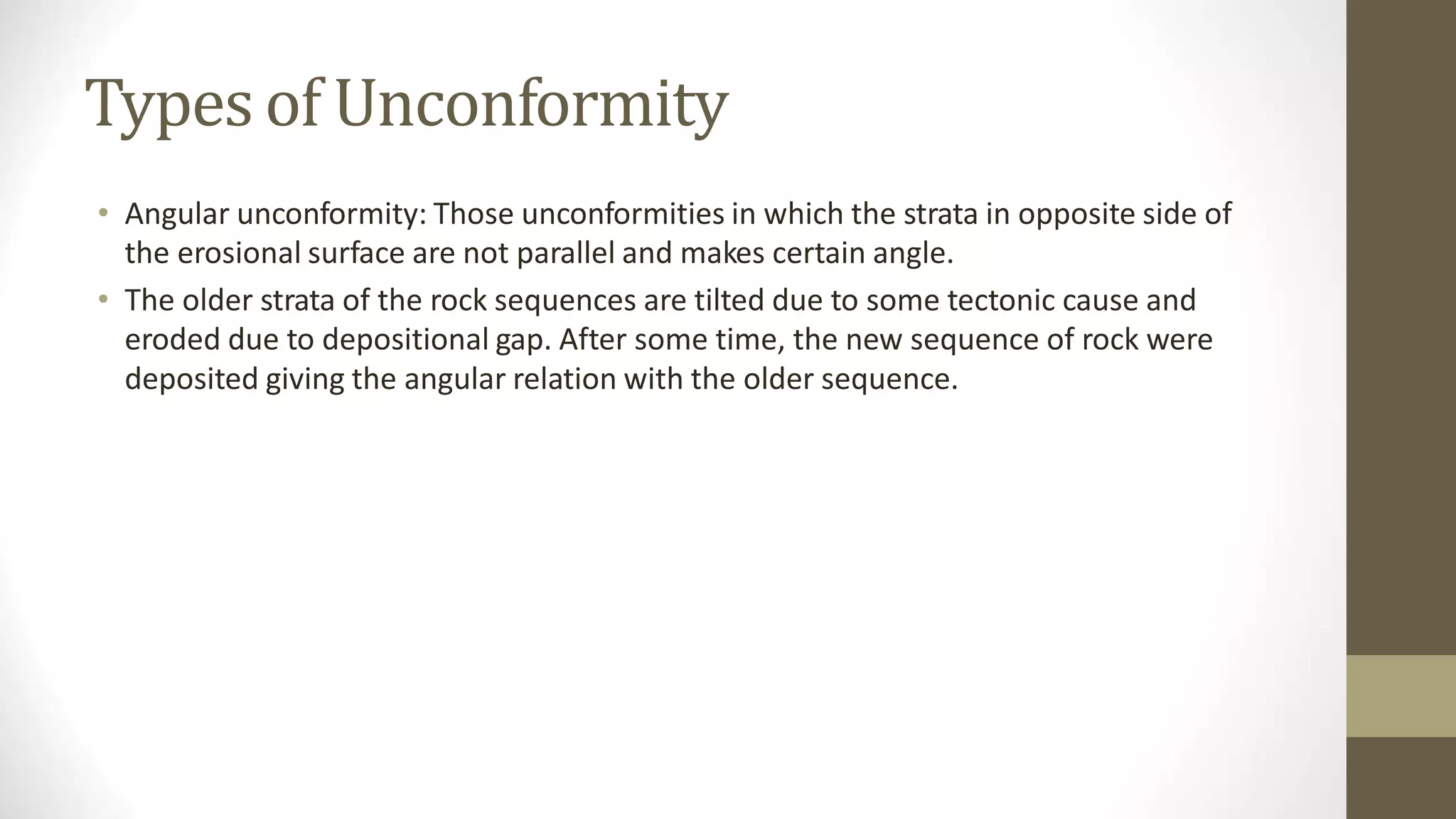 Types of Unconformity

• Angular unconformity: Those unconformities in which the strata in opposite side of the erosional surface are not parallel and makes certain angle.
• The older strata of the rock sequences are tilted due to some tectonic cause and eroded due to depositional gap. After some time, the new sequence of rock were deposited giving the angular relation with the older sequence.